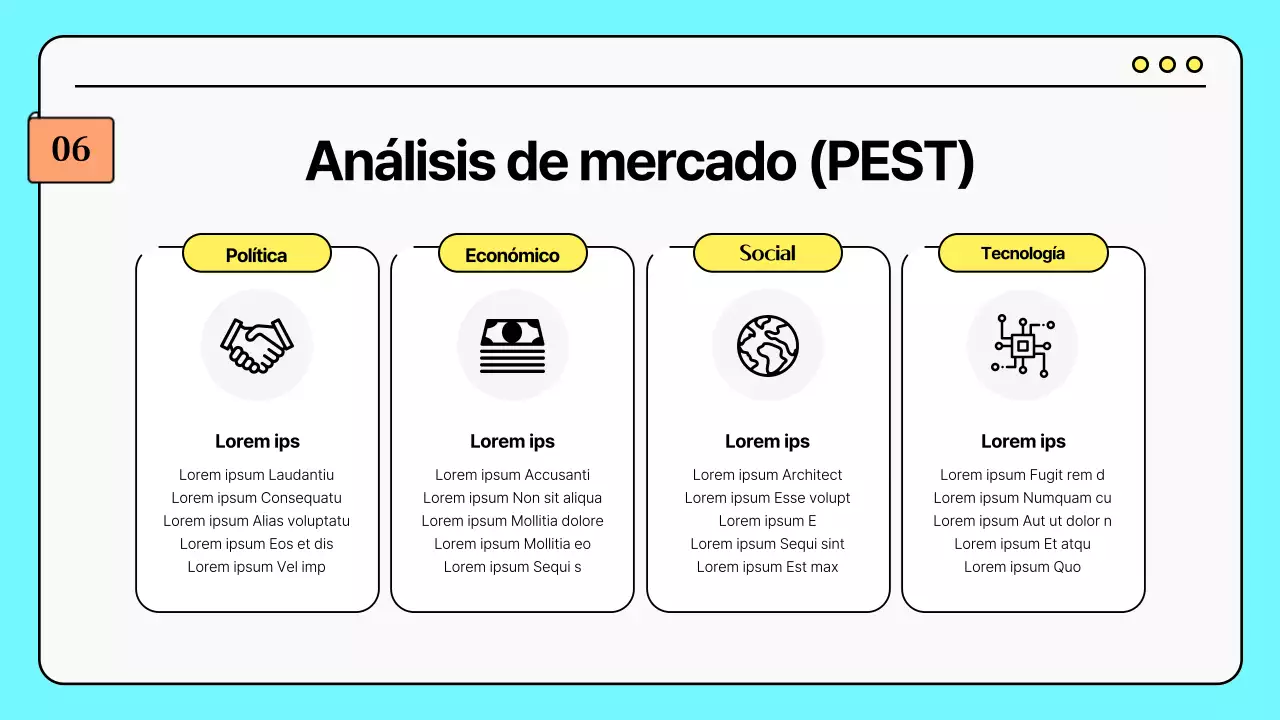 06

Análisis de mercado (PEST)

Política

Lorem ips

Lorem ipsum Laudantiu
Lorem ipsum Consequatu
Lorem ipsum Alias voluptatu
Lorem ipsum Eos et dis
Lorem ipsum Vel imp

Económico

Lorem ips

Lorem ipsum Accusanti
Lorem ipsum Non sit aliqua
Lorem ipsum Mollitia dolore
Lorem ipsum Mollitia eo
Lorem ipsum Sequi s

Social

Lorem ips

Lorem ipsum Architect
Lorem ipsum Esse volupt
Lorem ipsum E
Lorem ipsum Sequi sint
Lorem ipsum Est max

Tecnología

Lorem ips

Lorem ipsum Fugit rem d
Lorem ipsum Numquam cu
Lorem ipsum Aut ut dolor n
Lorem ipsum Et atqu
Lorem ipsum Quo